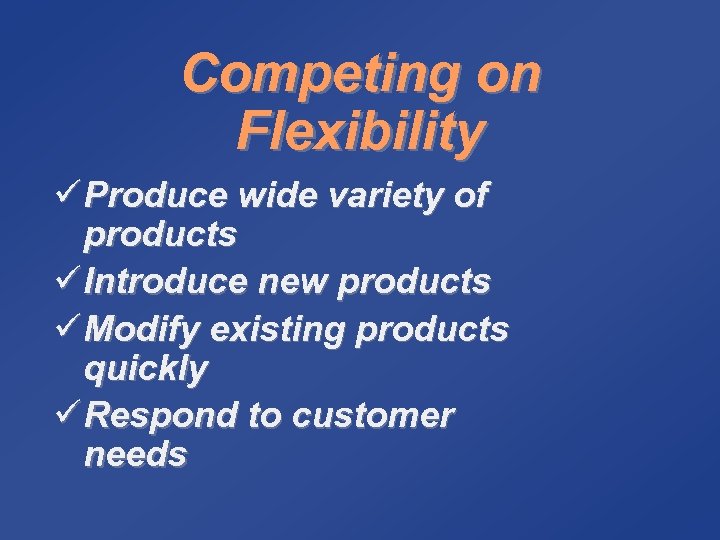 Competing on Flexibility

✓ Produce wide variety of products
✓ Introduce new products
✓ Modify existing products quickly
✓ Respond to customer needs